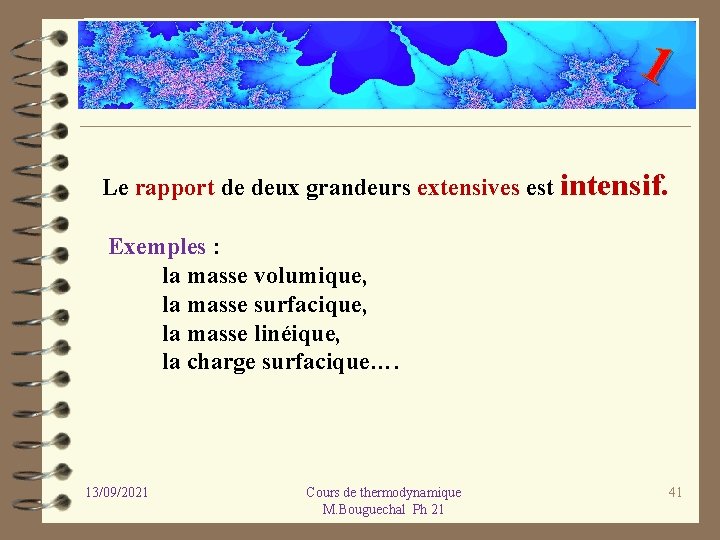 1

Le rapport de deux grandeurs extensives est intensif.

Exemples :
la masse volumique,
la masse surfacique,
la masse linéique,
la charge surfacique.…

13/09/2021

Cours de thermodynamique
M.Bouguechal Ph 21

41